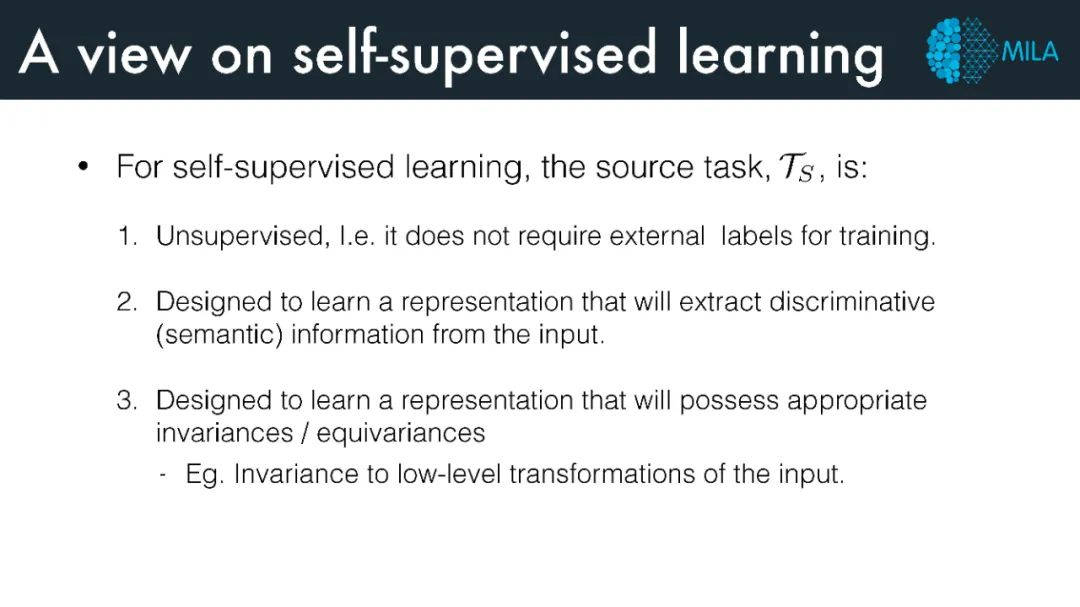 A view on self-supervised learning

MILA

• For self-supervised learning, the source task, $\mathcal{T}_S$, is:

1. Unsupervised, I.e. it does not require external labels for training.

2. Designed to learn a representation that will extract discriminative (semantic) information from the input.

3. Designed to learn a representation that will possess appropriate invariances / equivariances

- Eg. Invariance to low-level transformations of the input.